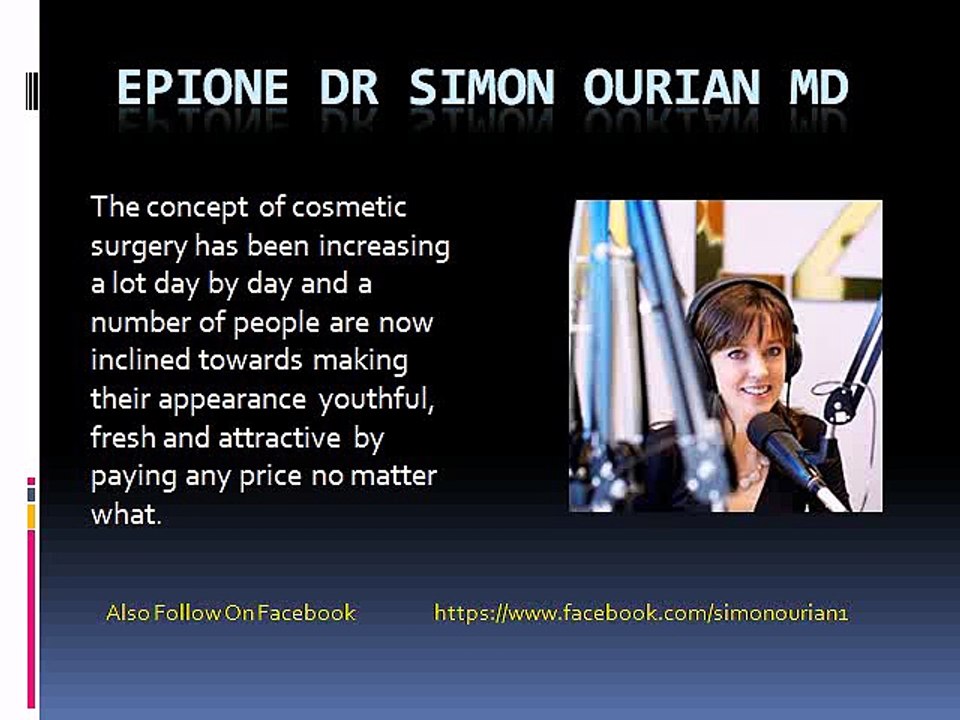 EPIONE DR SIMON OURIAN MD

The concept of cosmetic surgery has been increasing a lot day by day and a number of people are now inclined towards making their appearance youthful, fresh and attractive by paying any price no matter what.

Also Follow On Facebook https://www.facebook.com/simonourian1